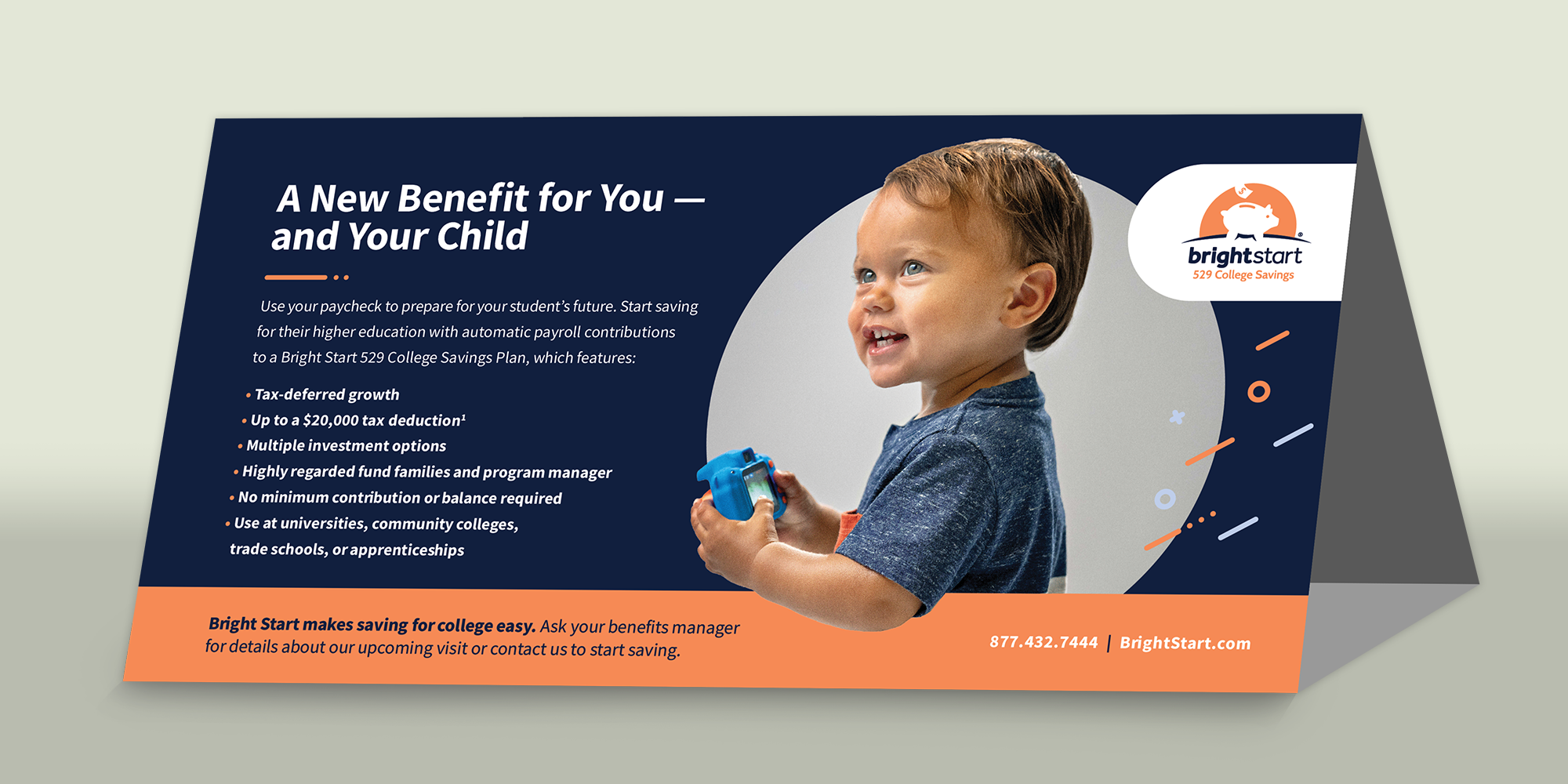 A New Benefit for You — and Your Child

Use your paycheck to prepare for your student's future. Start saving for their higher education with automatic payroll contributions to a Bright Start 529 College Savings Plan, which features:

• Tax-deferred growth
• Up to a \$20,000 tax deduction$^1$
• Multiple investment options
• Highly regarded fund families and program manager
• No minimum contribution or balance required
• Use at universities, community colleges, trade schools, or apprenticeships

brightstart®
529 College Savings

Bright Start makes saving for college easy. Ask your benefits manager for details about our upcoming visit or contact us to start saving.

877.432.7444 | BrightStart.com